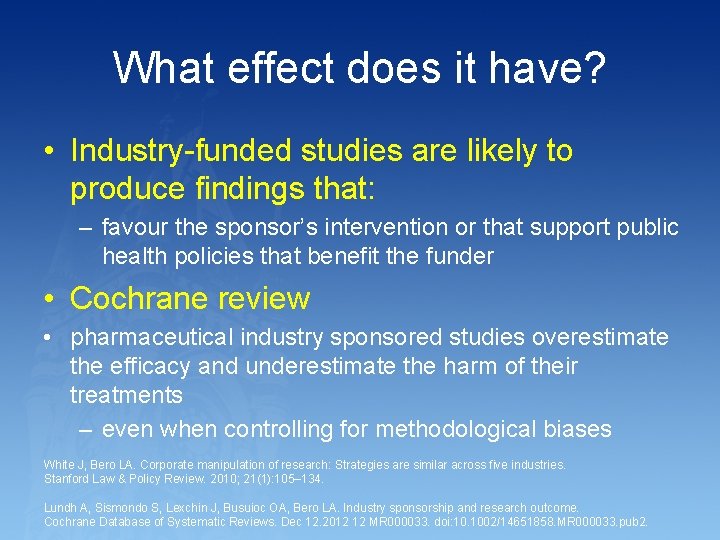 What effect does it have?

• Industry-funded studies are likely to produce findings that:

– favour the sponsor's intervention or that support public health policies that benefit the funder

• Cochrane review

• pharmaceutical industry sponsored studies overestimate the efficacy and underestimate the harm of their treatments

– even when controlling for methodological biases

White J, Bero LA. Corporate manipulation of research: Strategies are similar across five industries. Stanford Law & Policy Review. 2010; 21(1):105–134.

Lundh A, Sismondo S, Lexchin J, Busuioc OA, Bero LA. Industry sponsorship and research outcome. Cochrane Database of Systematic Reviews. Dec 12.2012 12 MR000033. doi:10.1002/14651858.MR000033.pub2.